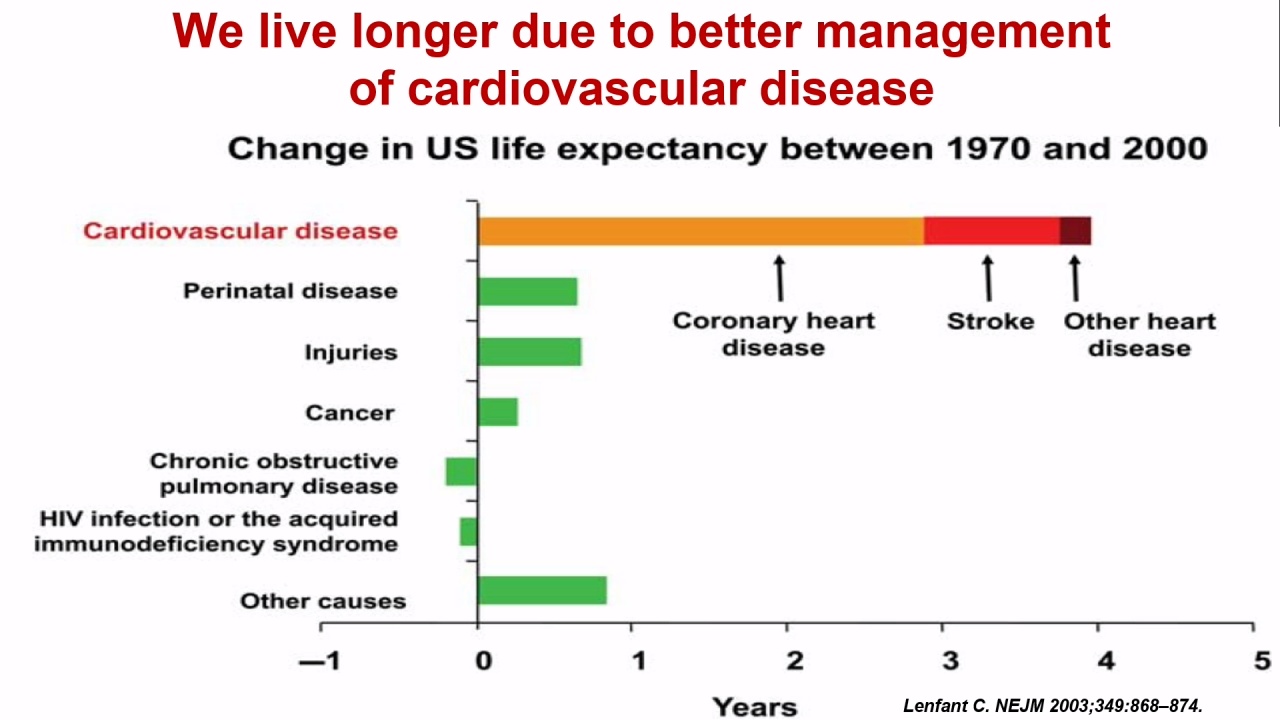 We live longer due to better management of cardiovascular disease

Change in US life expectancy between 1970 and 2000

Cardiovascular disease
Perinatal disease
Injuries
Cancer
Chronic obstructive pulmonary disease
HIV infection or the acquired immunodeficiency syndrome
Other causes

Coronary heart disease
Stroke
Other heart disease

–1
0
1
2
3
4
5
Years

Lenfant C. NEJM 2003;349:868–874.